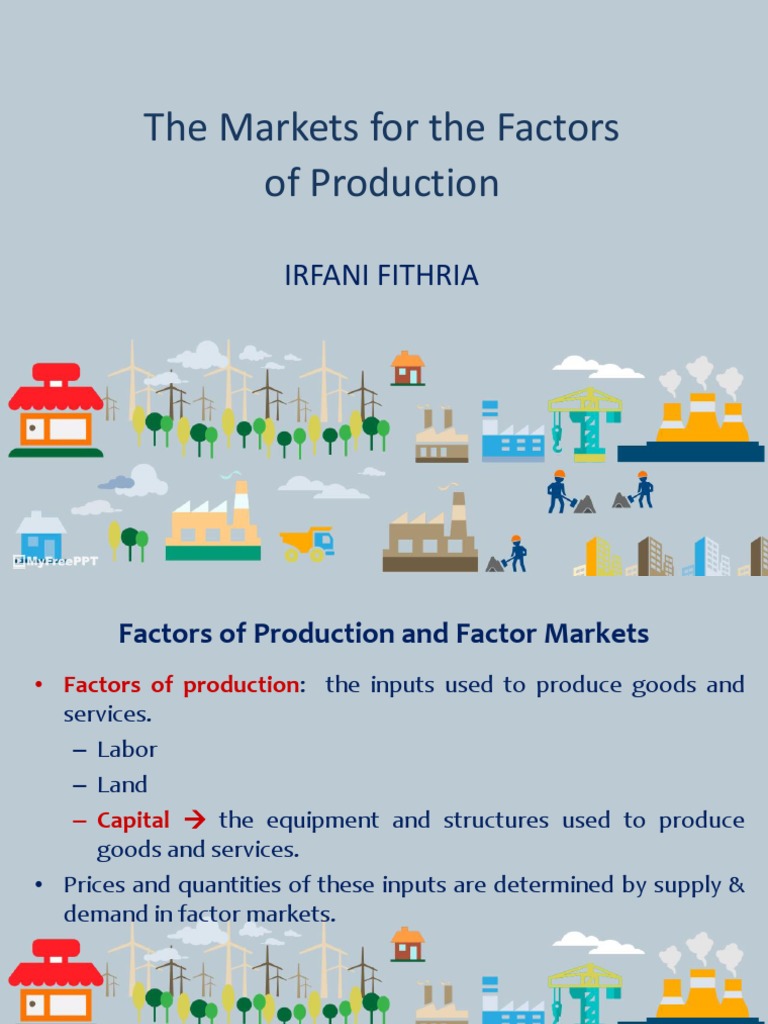 The Markets for the Factors of Production

IRFANI FITHRIA

MyFreePPT

Factors of Production and Factor Markets

• Factors of production: the inputs used to produce goods and services.
– Labor
– Land
– Capital → the equipment and structures used to produce goods and services.
• Prices and quantities of these inputs are determined by supply & demand in factor markets.